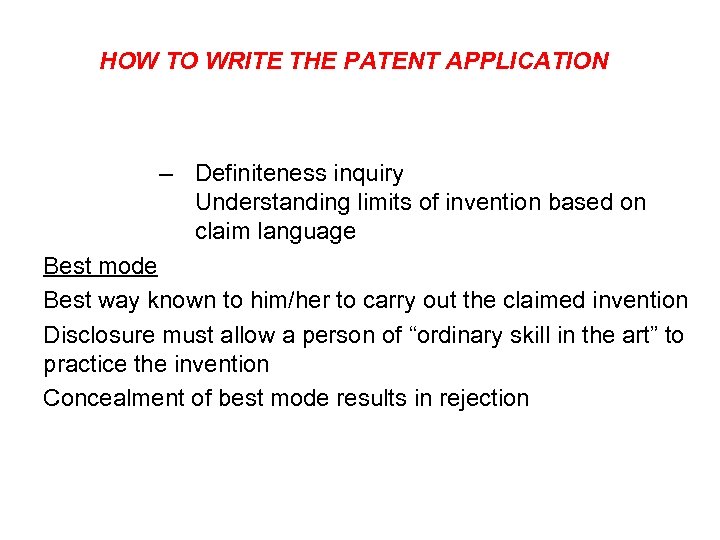 HOW TO WRITE THE PATENT APPLICATION

– Definiteness inquiry
Understanding limits of invention based on claim language

Best mode

Best way known to him/her to carry out the claimed invention

Disclosure must allow a person of “ordinary skill in the art” to practice the invention

Concealment of best mode results in rejection